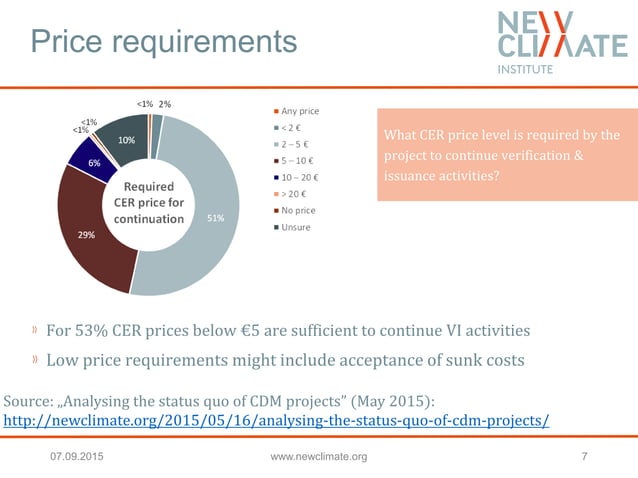 Price requirements

NEW CLIMATE INSTITUTE

<1% 2%
<1%
<1%
10%
6%
29%
51%

Required CER price for continuation

Any price
< 2 €
2 – 5 €
5 – 10 €
10 – 20 €
> 20 €
No price
Unsure

What CER price level is required by the project to continue verification & issuance activities?

» For 53% CER prices below €5 are sufficient to continue VI activities

» Low price requirements might include acceptance of sunk costs

Source: „Analysing the status quo of CDM projects" (May 2015): http://newclimate.org/2015/05/16/analysing-the-status-quo-of-cdm-projects/

07.09.2015 www.newclimate.org 7